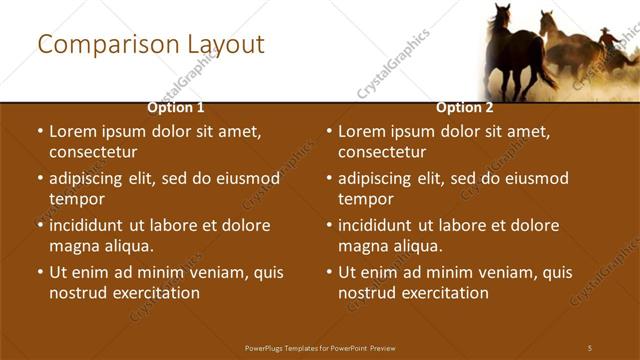 Comparison Layout

CrystalGraphics

Option 1

• Lorem ipsum dolor sit amet, consectetur
• adipiscing elit, sed do eiusmod tempor
• incididunt ut labore et dolore magna aliqua.
• Ut enim ad minim veniam, quis nostrud exercitation

Option 2

• Lorem ipsum dolor sit amet, consectetur
• adipiscing elit, sed do eiusmod tempor
• incididunt ut labore et dolore magna aliqua.
• Ut enim ad minim veniam, quis nostrud exercitation

PowerPlugs Templates for PowerPoint Preview

5